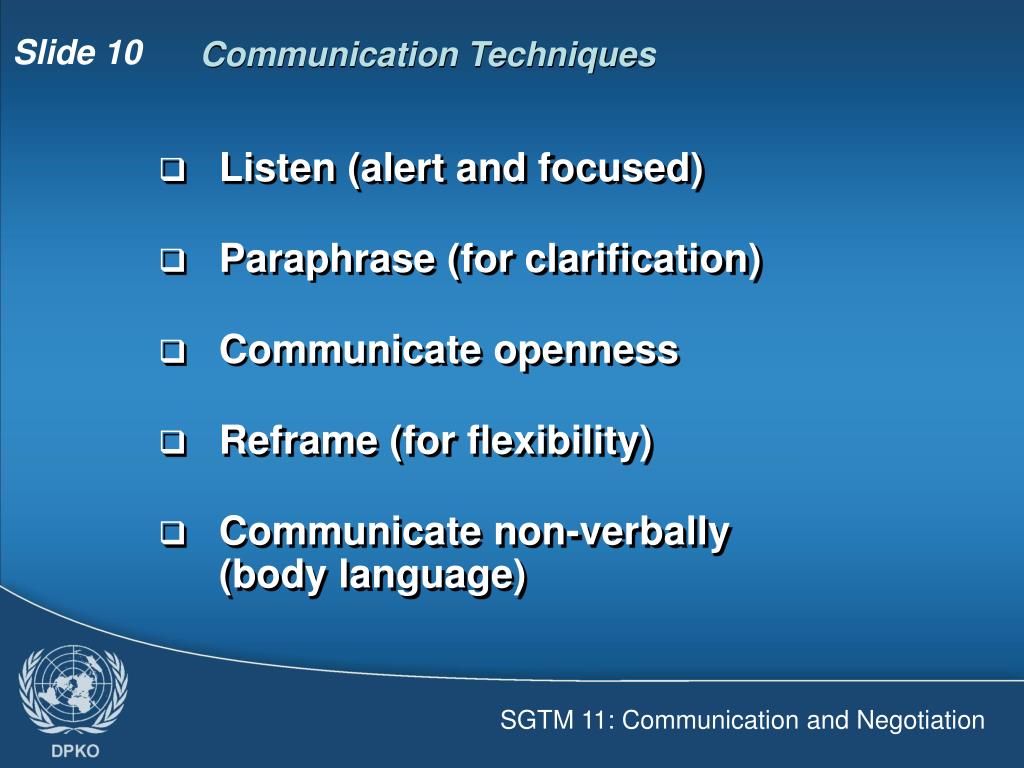 Slide 10 Communication Techniques

❑ Listen (alert and focused)

❑ Paraphrase (for clarification)

❑ Communicate openness

❑ Reframe (for flexibility)

❑ Communicate non-verbally (body language)

DPKO

SGTM 11: Communication and Negotiation